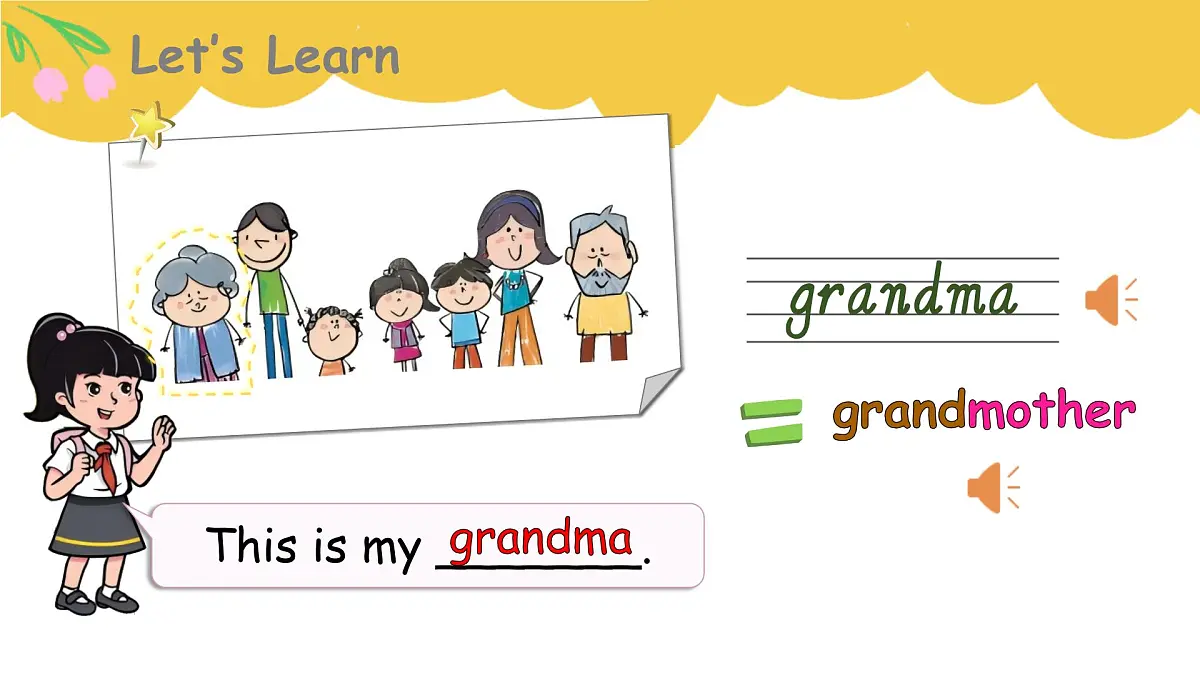 Let's Learn

grandma

= grandmother

This is my grandma.